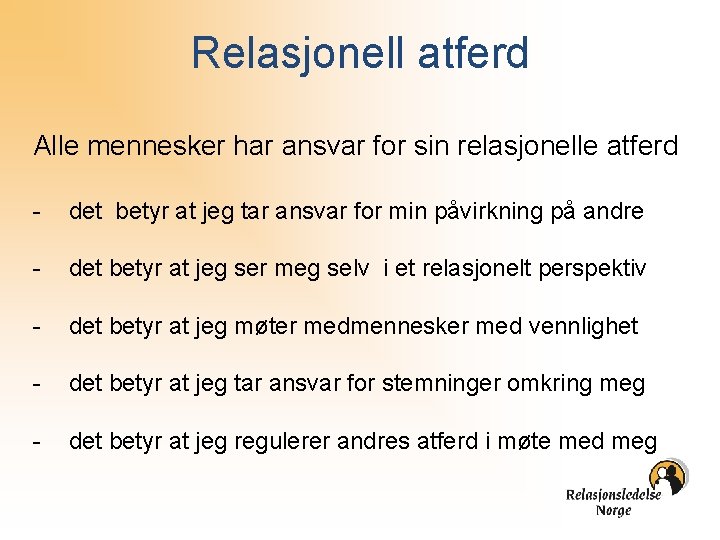 Relasjonell atferd

Alle mennesker har ansvar for sin relasjonelle atferd

- det betyr at jeg tar ansvar for min påvirkning på andre

- det betyr at jeg ser meg selv i et relasjonelt perspektiv

- det betyr at jeg møter medmennesker med vennlighet

- det betyr at jeg tar ansvar for stemninger omkring meg

- det betyr at jeg regulerer andres atferd i møte med meg

Relasjonsledelse Norge